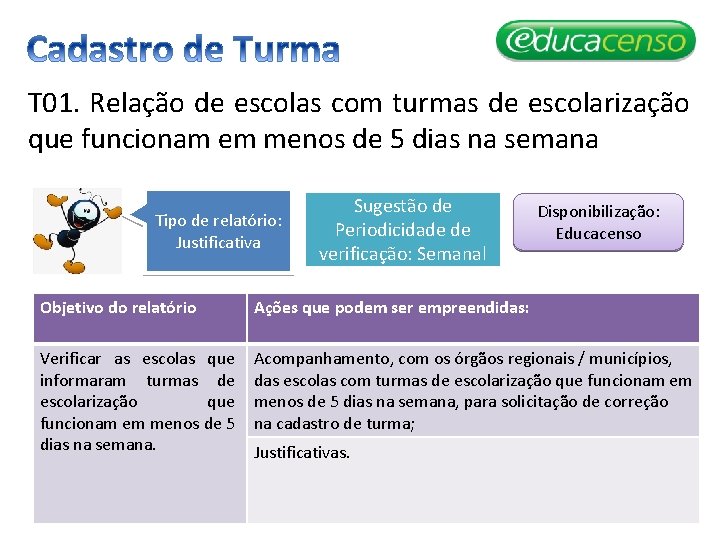 Cadastro de Turma

educacenso

T01. Relação de escolas com turmas de escolarização que funcionam em menos de 5 dias na semana

Tipo de relatório: Justificativa

Sugestão de Periodicidade de verificação: Semanal

Disponibilização: Educacenso

| Objetivo do relatório | Ações que podem ser empreendidas: |
|---|---|
| Verificar as escolas que informaram turmas de escolarização que funcionam em menos de 5 dias na semana. | Acompanhamento, com os órgãos regionais / municípios, das escolas com turmas de escolarização que funcionam em menos de 5 dias na semana, para solicitação de correção na cadastro de turma; |
| | Justificativas. |